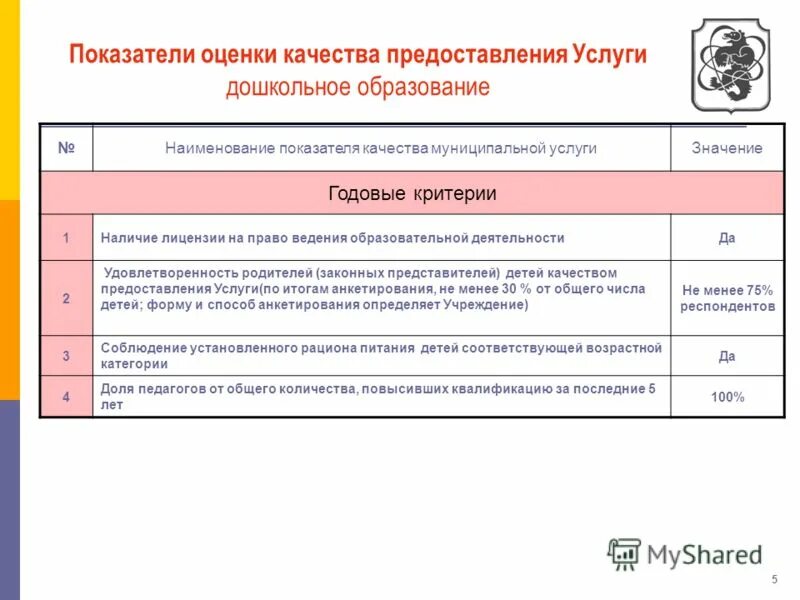 Показатели оценки качества предоставления Услуги
дошкольное образование

| № | Наименование показателя качества муниципальной услуги | Значение |
|---|---|---|
| Годовые критерии | | |
| 1 | Наличие лицензии на право ведения образовательной деятельности | Да |
| 2 | Удовлетворенность родителей (законных представителей) детей качеством предоставления Услуги(по итогам анкетирования, не менее 30 % от общего числа детей; форму и способ анкетирования определяет Учреждение) | Не менее 75% респондентов |
| 3 | Соблюдение установленного рациона питания детей соответствующей возрастной категории | Да |
| 4 | Доля педагогов от общего количества, повысивших квалификацию за последние 5 лет | 100% |

MyShared

5